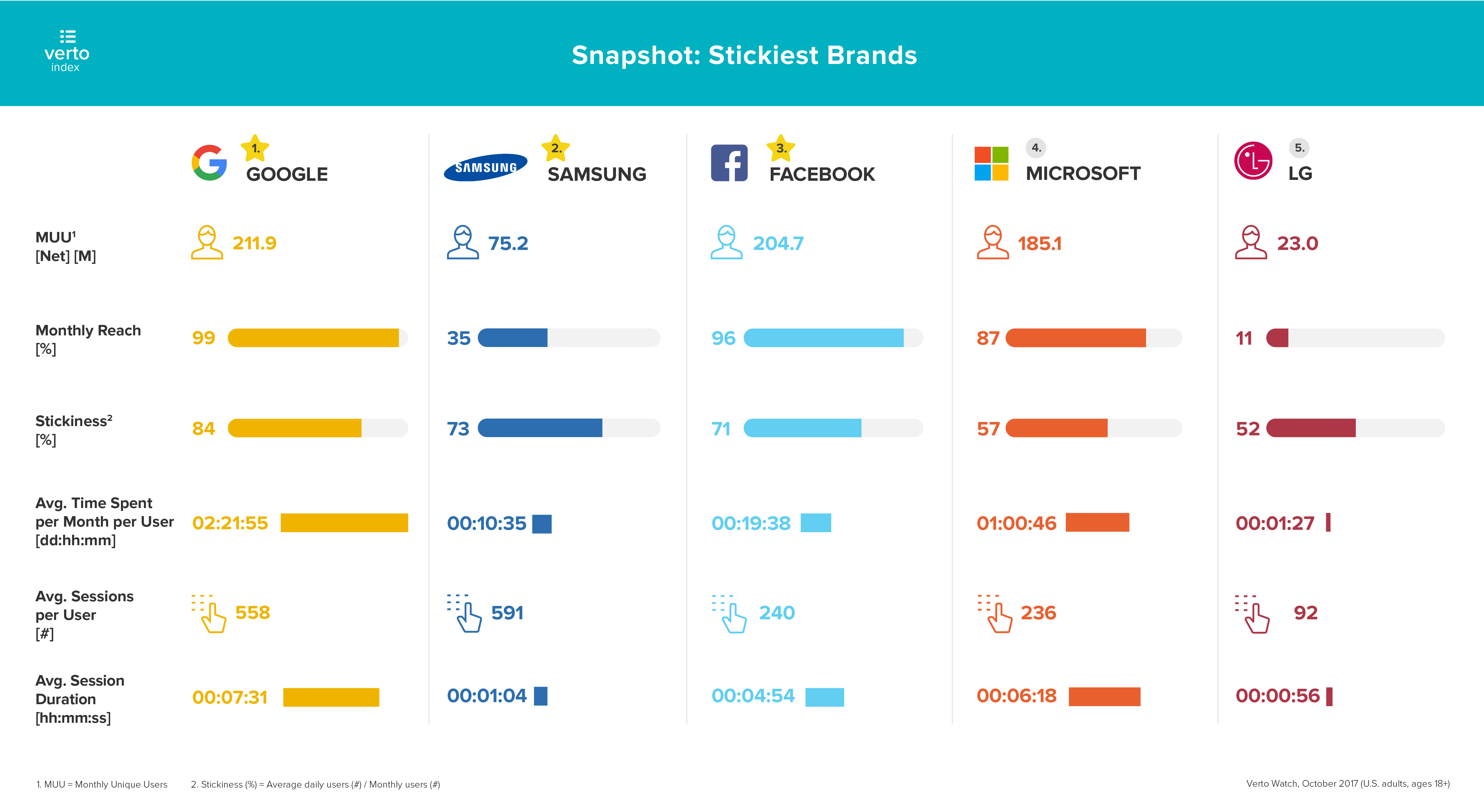 verto
index

Snapshot: Stickiest Brands

| | 1. GOOGLE | SAMSUNG 2. SAMSUNG | 3. FACEBOOK | 4. MICROSOFT | 5. LG |
|---|---|---|---|---|---|
| MUU¹ [Net] [M] | 211.9 | 75.2 | 204.7 | 185.1 | 23.0 |
| Monthly Reach [%] | 99 | 35 | 96 | 87 | 11 |
| Stickiness² [%] | 84 | 73 | 71 | 57 | 52 |
| Avg. Time Spent per Month per User [dd:hh:mm] | 02:21:55 | 00:10:35 | 00:19:38 | 01:00:46 | 00:01:27 |
| Avg. Sessions per User [#] | 558 | 591 | 240 | 236 | 92 |
| Avg. Session Duration [hh:mm:ss] | 00:07:31 | 00:01:04 | 00:04:54 | 00:06:18 | 00:00:56 |

1. MUU = Monthly Unique Users 2. Stickiness (%) = Average daily users (#) / Monthly users (#)

Verto Watch, October 2017 (U.S. adults, ages 18+)